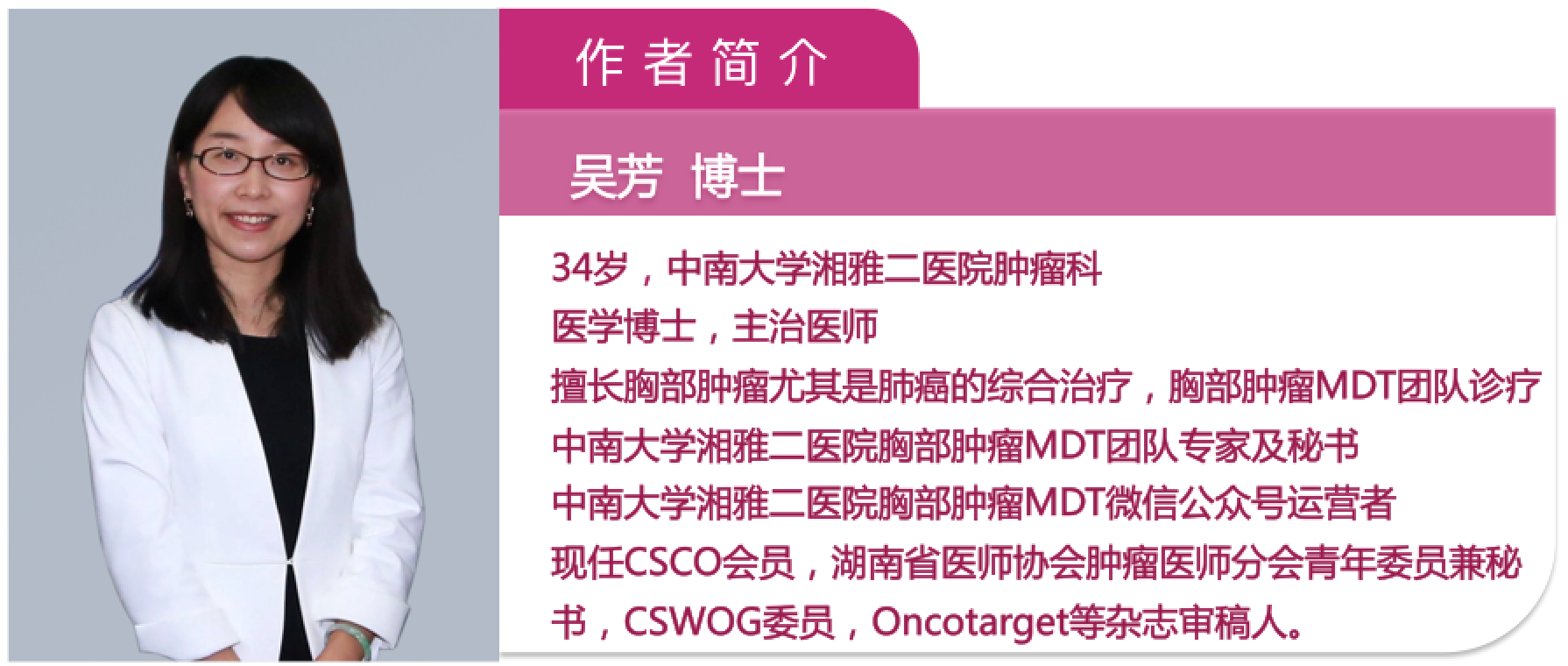 作者简介

吴芳 博士

34岁，中南大学湘雅二医院肿瘤科
医学博士，主治医师
擅长胸部肿瘤尤其是肺癌的综合治疗，胸部肿瘤MDT团队诊疗
中南大学湘雅二医院胸部肿瘤MDT团队专家及秘书
中南大学湘雅二医院胸部肿瘤MDT微信公众号运营者
现任CSCO会员，湖南省医师协会肿瘤医师分会青年委员兼秘书，CSWOG委员，Oncotarget等杂志审稿人。